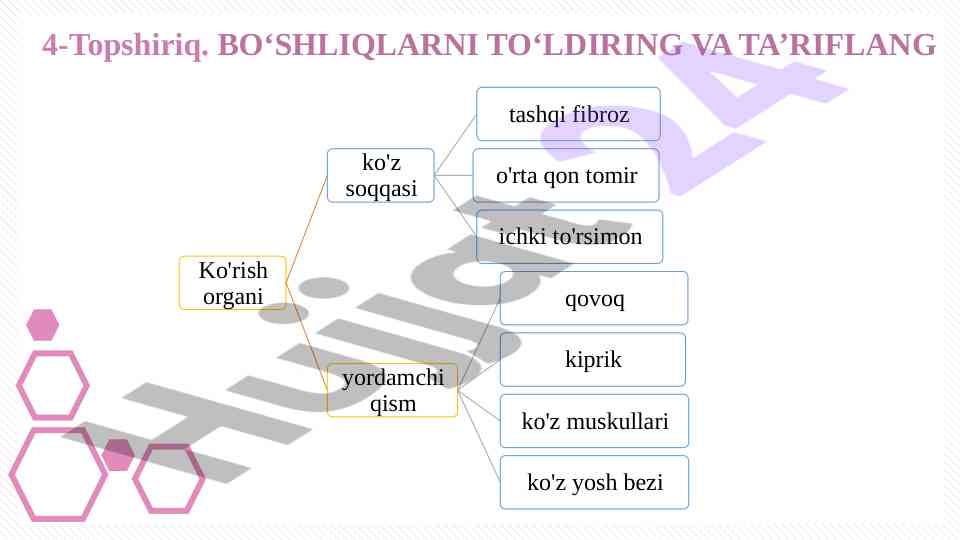 4-Topshiriq. BO‘SHLIQLARNI TO‘LDIRING VA TA’RIFLANG

Ko'rish organi

ko'z soqqasi

tashqi fibroz

o'rta qon tomir

ichki to'rsimon

yordamchi qism

qovoq

kiprik

ko'z muskullari

ko'z yosh bezi

Hujjat24